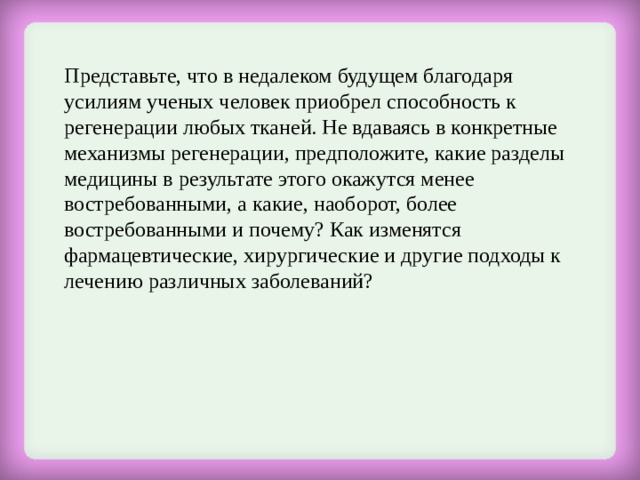 Представьте, что в недалеком будущем благодаря усилиям ученых человек приобрел способность к регенерации любых тканей. Не вдаваясь в конкретные механизмы регенерации, предположите, какие разделы медицины в результате этого окажутся менее востребованными, а какие, наоборот, более востребованными и почему? Как изменятся фармацевтические, хирургические и другие подходы к лечению различных заболеваний?